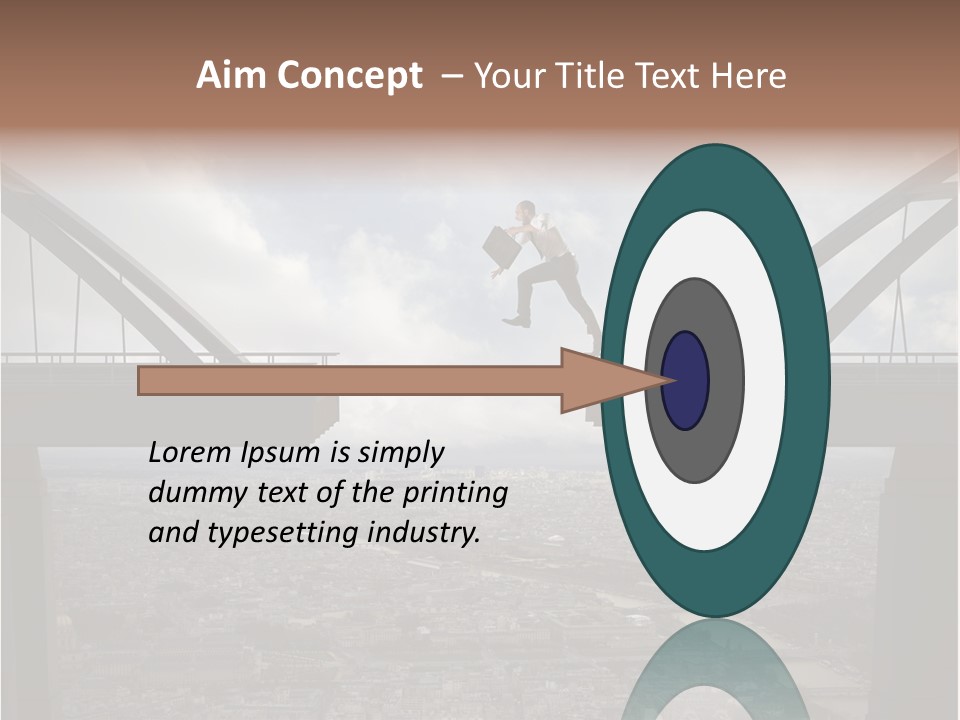 Aim Concept – Your Title Text Here

Lorem Ipsum is simply dummy text of the printing and typesetting industry.